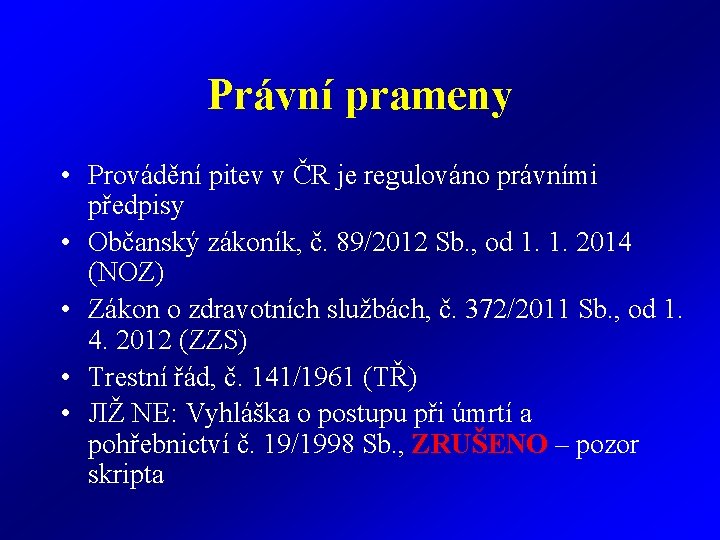 Právní prameny

• Provádění pitev v ČR je regulováno právními předpisy
• Občanský zákoník, č. 89/2012 Sb., od 1. 1. 2014 (NOZ)
• Zákon o zdravotních službách, č. 372/2011 Sb., od 1. 4. 2012 (ZZS)
• Trestní řád, č. 141/1961 (TŘ)
• JIŽ NE: Vyhláška o postupu při úmrtí a pohřebnictví č. 19/1998 Sb., ZRUŠENO – pozor skripta